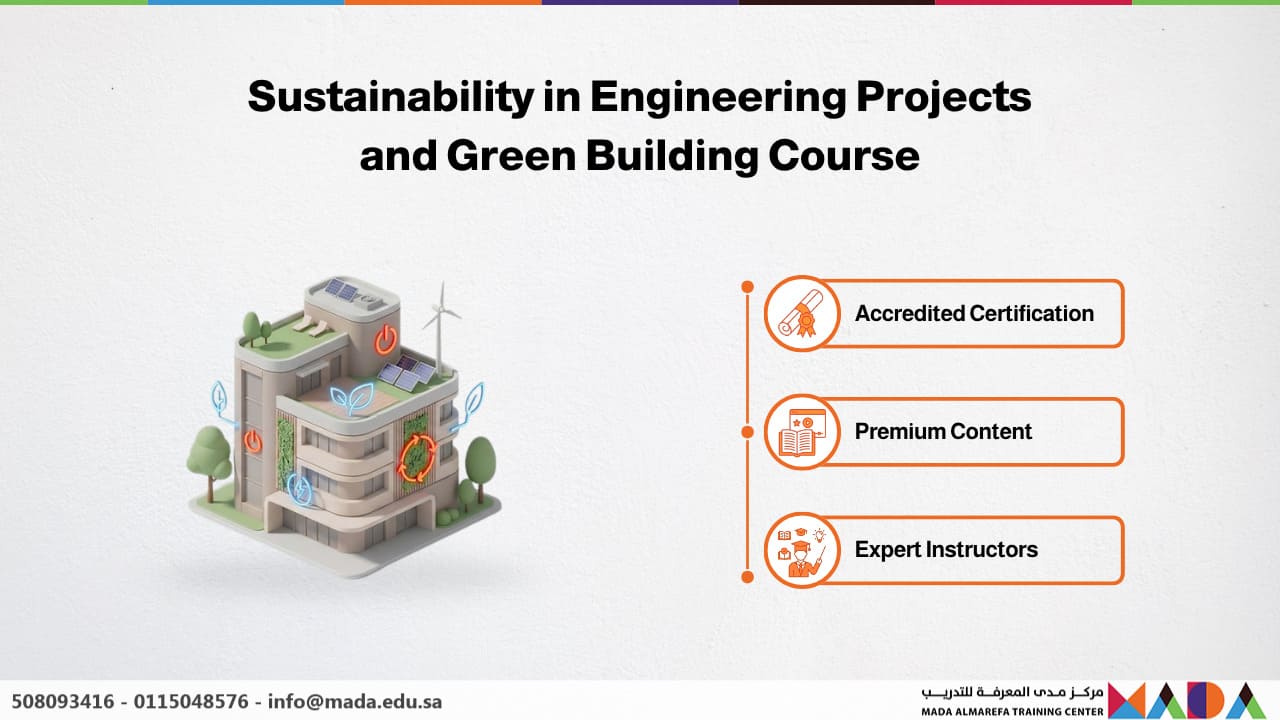 Sustainability in Engineering Projects and Green Building Course

Accredited Certification

Premium Content

Expert Instructors

508093416 - 0115048576 - info@mada.edu.sa

مركز مدى المعرفة للتدريب
MADA ALMAREFA TRAINING CENTER
MADA